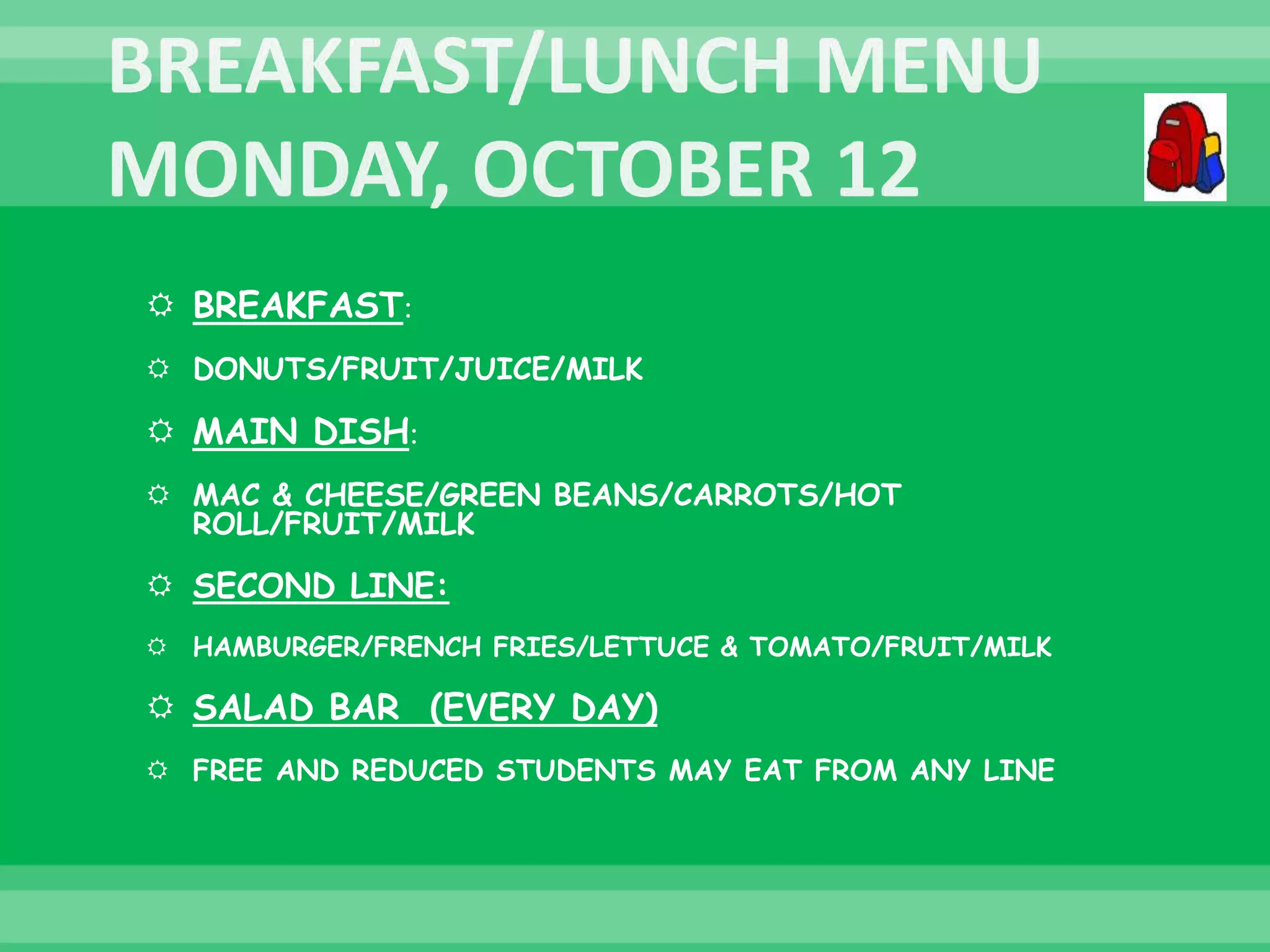 BREAKFAST/LUNCH MENU MONDAY, OCTOBER 12

BREAKFAST:

DONUTS/FRUIT/JUICE/MILK

MAIN DISH:

MAC & CHEESE/GREEN BEANS/CARROTS/HOT ROLL/FRUIT/MILK

SECOND LINE:

HAMBURGER/FRENCH FRIES/LETTUCE & TOMATO/FRUIT/MILK

SALAD BAR (EVERY DAY)

FREE AND REDUCED STUDENTS MAY EAT FROM ANY LINE